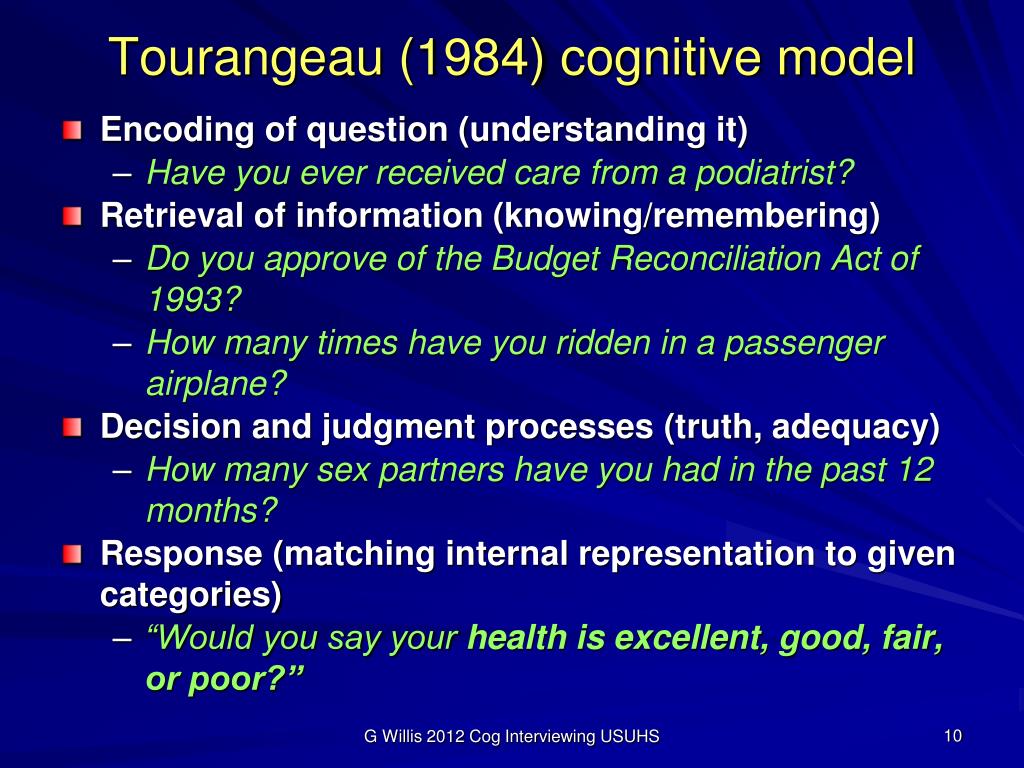 Tourangeau (1984) cognitive model

Encoding of question (understanding it)
– Have you ever received care from a podiatrist?

Retrieval of information (knowing/remembering)
– Do you approve of the Budget Reconciliation Act of 1993?
– How many times have you ridden in a passenger airplane?

Decision and judgment processes (truth, adequacy)
– How many sex partners have you had in the past 12 months?

Response (matching internal representation to given categories)
– “Would you say your health is excellent, good, fair, or poor?”

G Willis 2012 Cog Interviewing USUHS

10